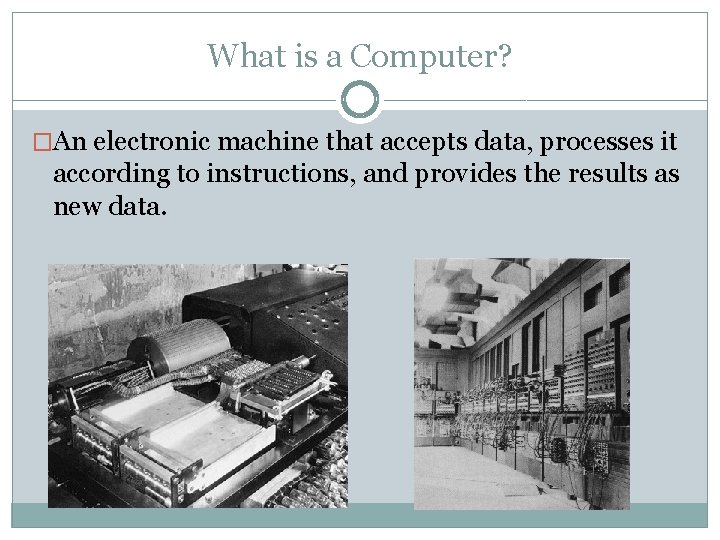 What is a Computer?

□An electronic machine that accepts data, processes it according to instructions, and provides the results as new data.